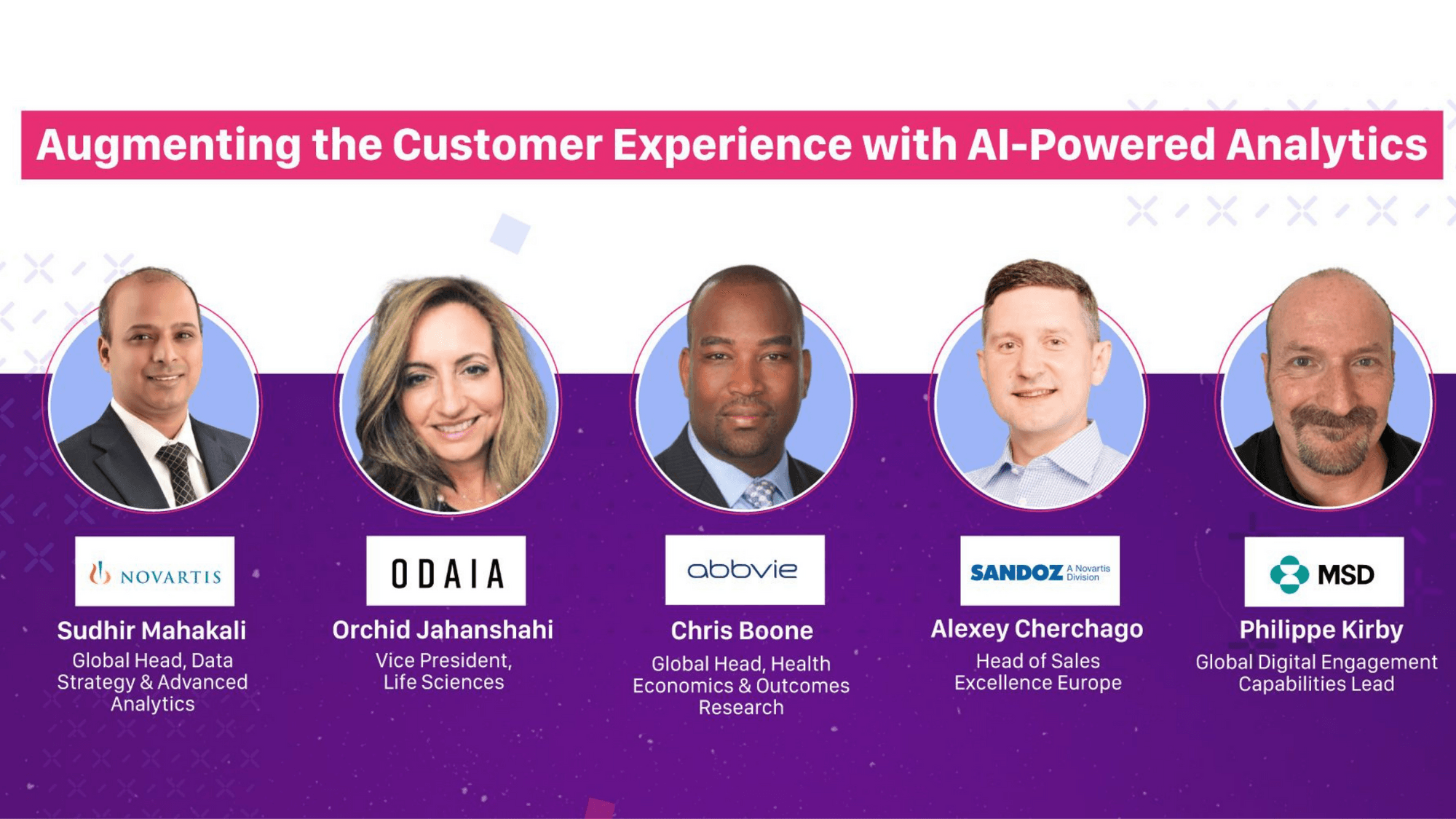 Augmenting the Customer Experience with AI-Powered Analytics

NOVARTIS
Sudhir Mahakali
Global Head, Data Strategy & Advanced Analytics

ODAIA
Orchid Jahanshahi
Vice President, Life Sciences

abbvie
Chris Boone
Global Head, Health Economics & Outcomes Research

SANDOZ A Novartis Division
Alexey Cherchago
Head of Sales Excellence Europe

MSD
Philippe Kirby
Global Digital Engagement Capabilities Lead